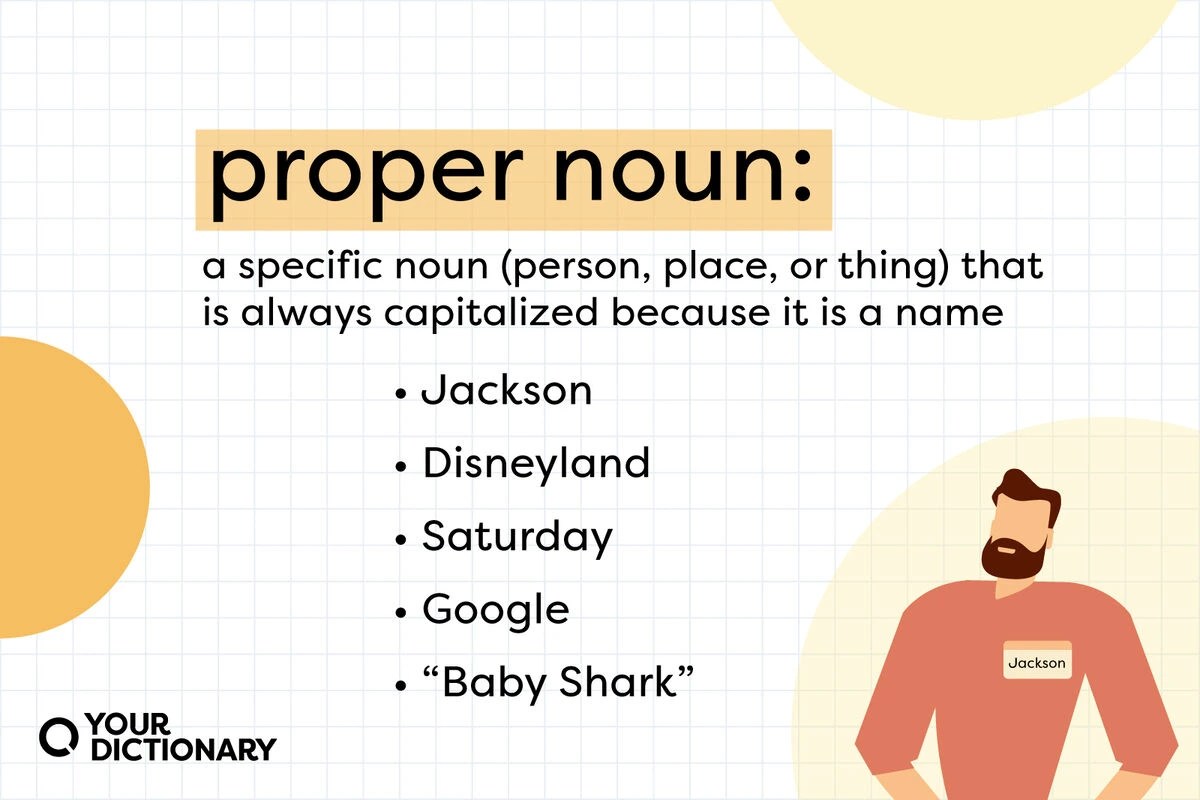 proper noun:

a specific noun (person, place, or thing) that is always capitalized because it is a name

• Jackson
• Disneyland
• Saturday
• Google
• “Baby Shark”

Jackson

YOUR DICTIONARY